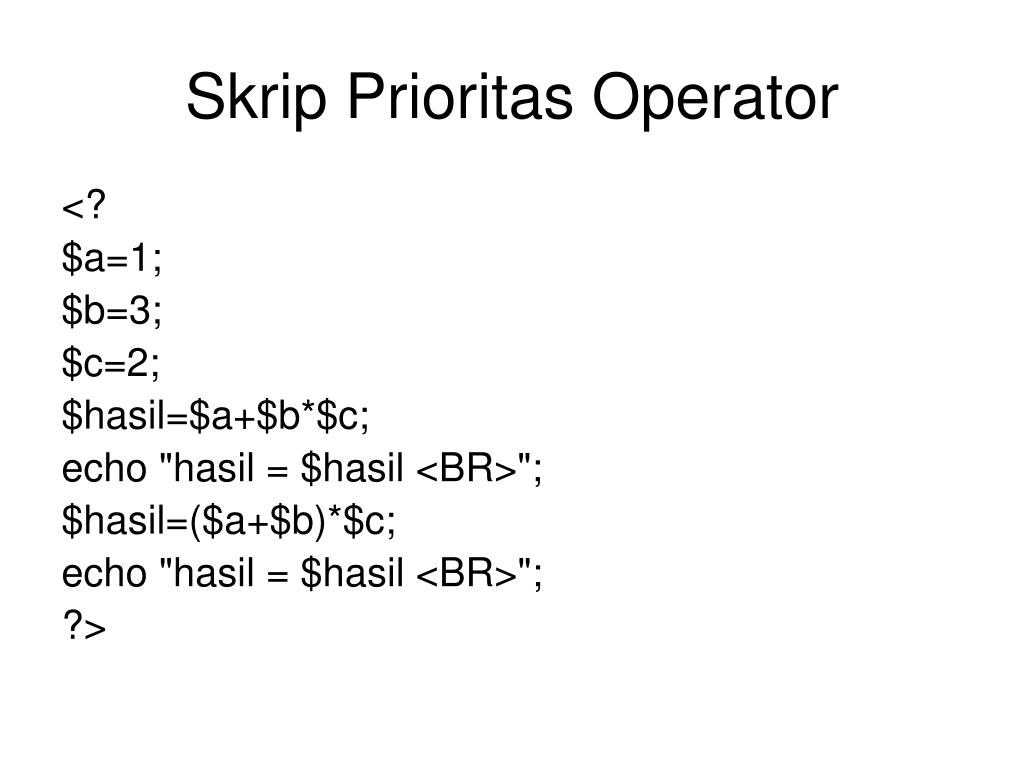 Skrip Prioritas Operator

<?
$a=1;
$b=3;
$c=2;
$hasil=$a+$b*$c;
echo "hasil = $hasil <BR>";
$hasil=($a+$b)*$c;
echo "hasil = $hasil <BR>";
?>